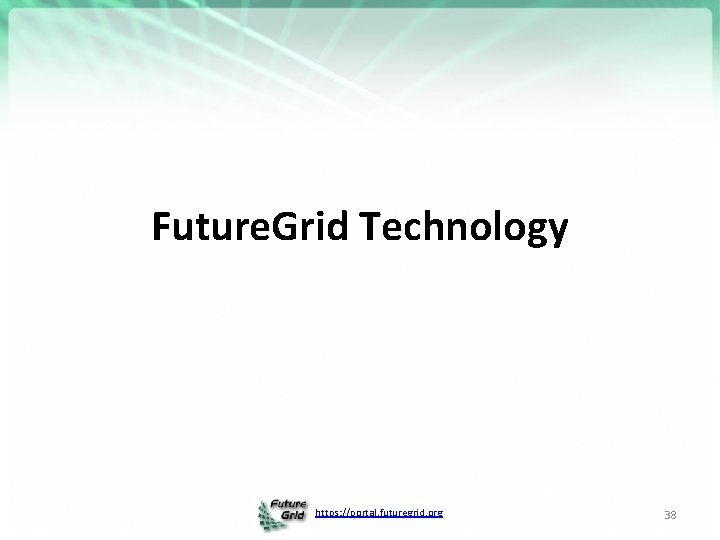 FutureGrid Technology

Future Grid

https://portal.futuregrid.org

38